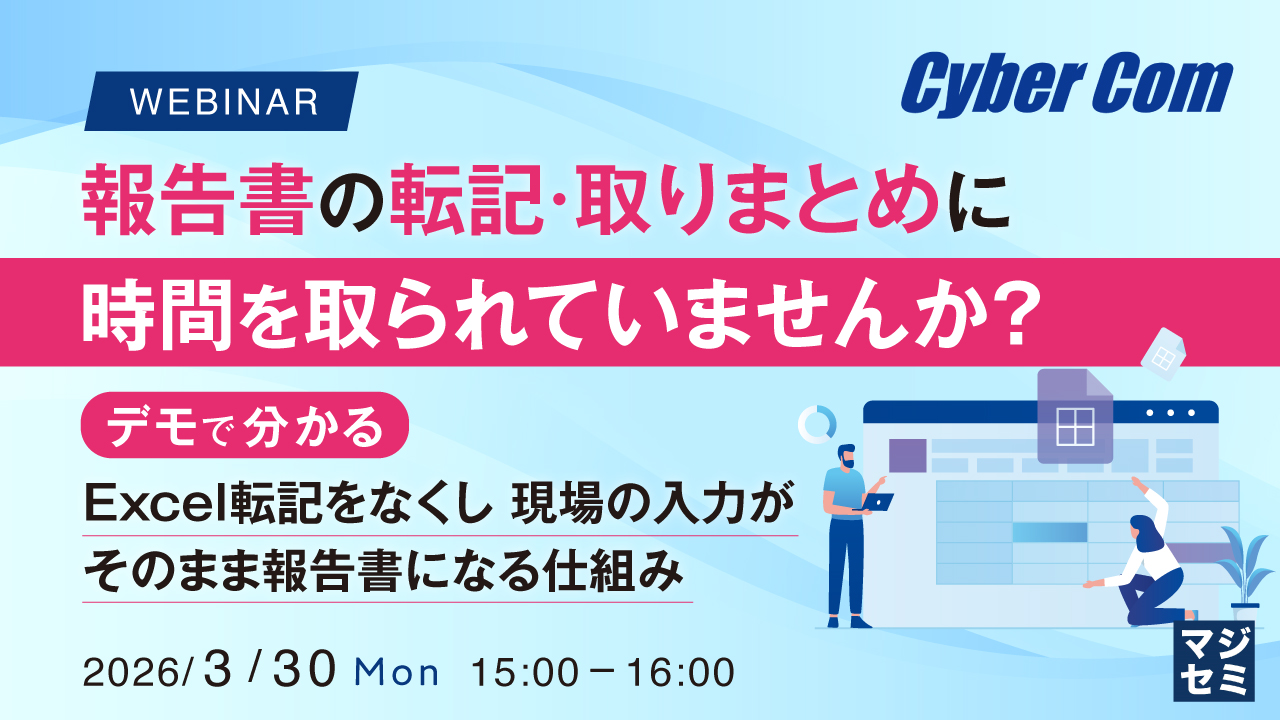 WEBINAR

Cyber Com

報告書の転記·取りまとめに
時間を取られていませんか?

デモで分かる

Excel転記をなくし 現場の入力が
そのまま報告書になる仕組み

2026/3/30 Mon 15:00－16:00

マジセミ